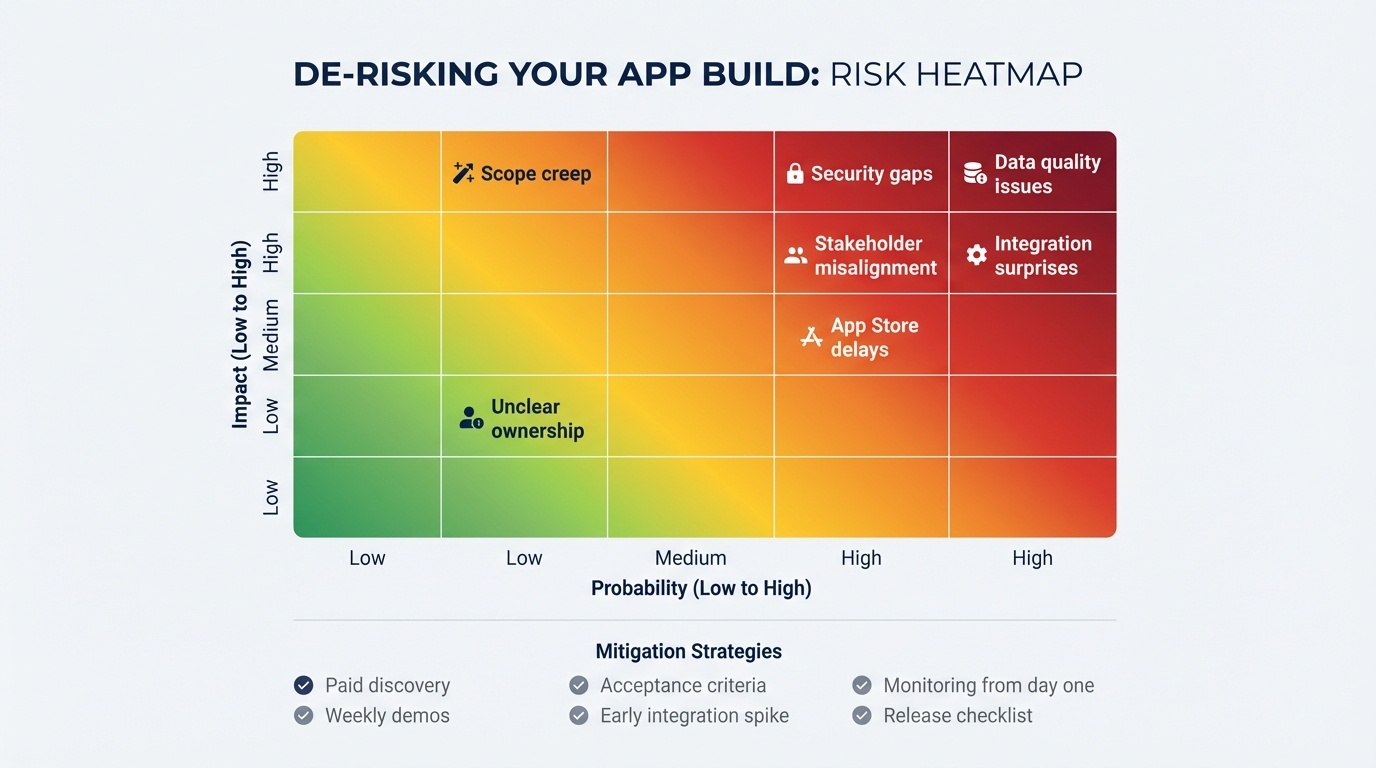 DE-RISKING YOUR APP BUILD: RISK HEATMAP

Impact (Low to High)

High
High
Medium
Low
Low

Scope creep
Security gaps
Data quality issues
Stakeholder misalignment
Integration surprises
App Store delays
Unclear ownership

Low
Low
Medium
High
High

Probability (Low to High)

Mitigation Strategies

Paid discovery
Weekly demos
Acceptance criteria
Early integration spike
Monitoring from day one
Release checklist